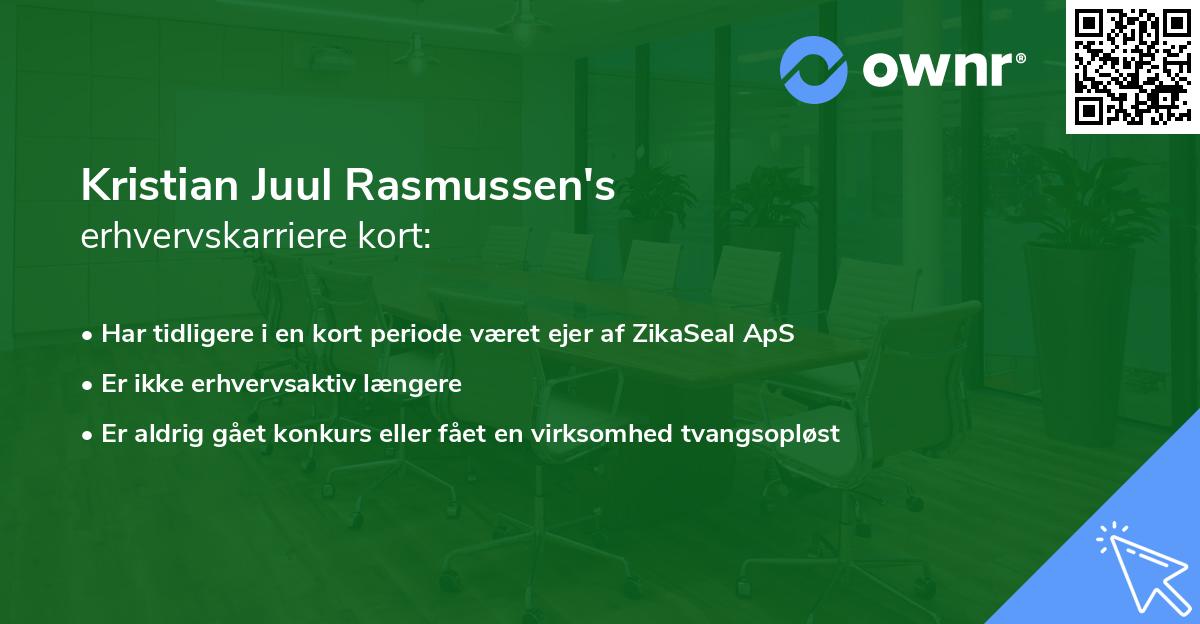 ownr®

Kristian Juul Rasmussen's
erhvervskarriere kort:

• Har tidligere i en kort periode været ejer af ZikaSeal ApS
• Er ikke erhvervsaktiv længere
• Er aldrig gået konkurs eller fået en virksomhed tvangsopløst